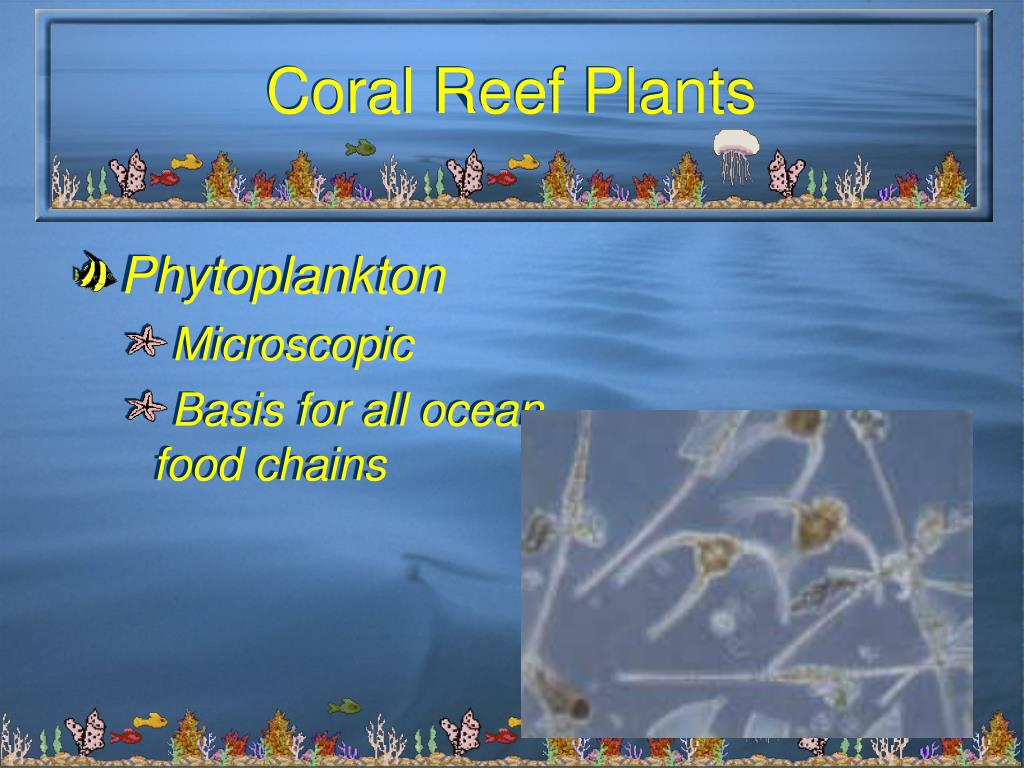 Coral Reef Plants

Phytoplankton

Microscopic

Basis for all ocean food chains